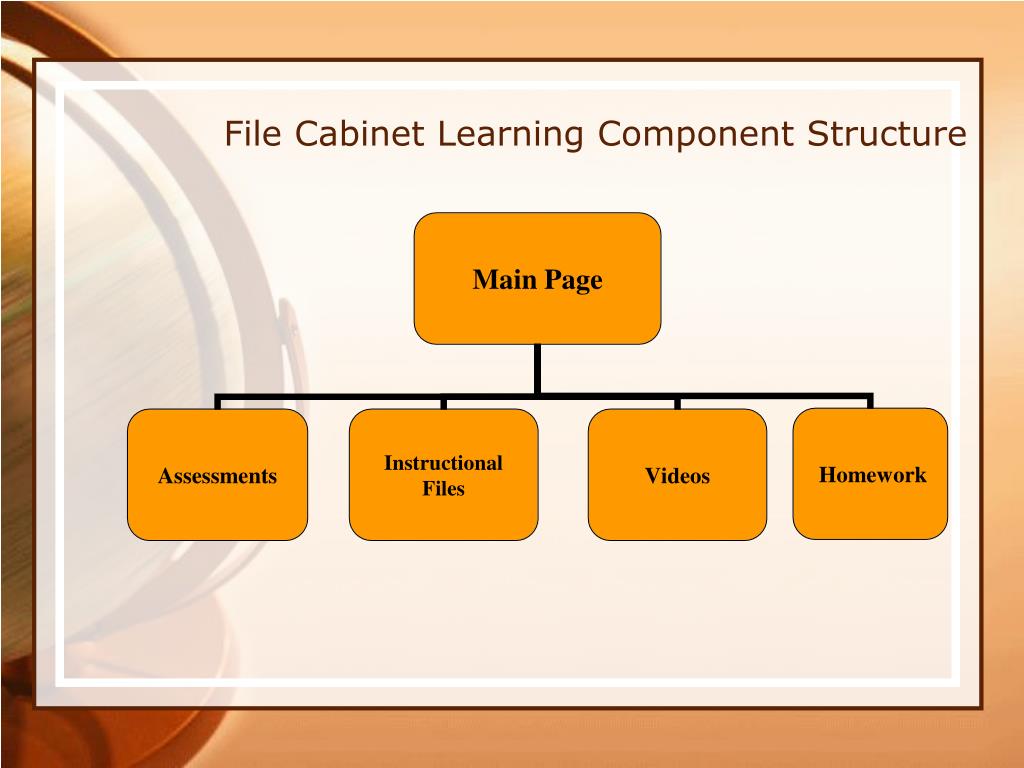 File Cabinet Learning Component Structure

Main Page

Assessments

Instructional Files

Videos

Homework